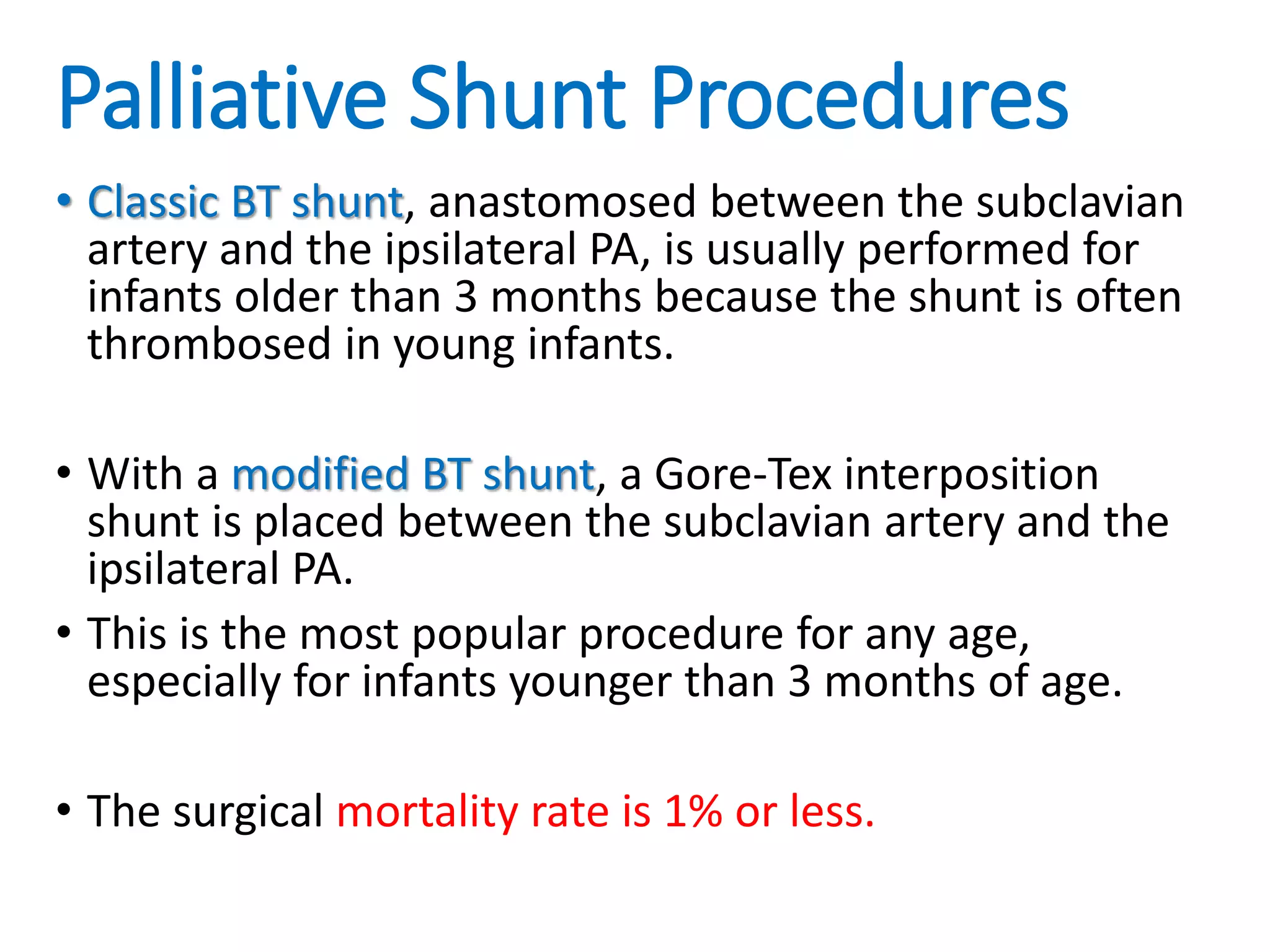 Palliative Shunt Procedures

• Classic BT shunt, anastomosed between the subclavian artery and the ipsilateral PA, is usually performed for infants older than 3 months because the shunt is often thrombosed in young infants.

• With a modified BT shunt, a Gore-Tex interposition shunt is placed between the subclavian artery and the ipsilateral PA.

• This is the most popular procedure for any age, especially for infants younger than 3 months of age.

• The surgical mortality rate is 1% or less.